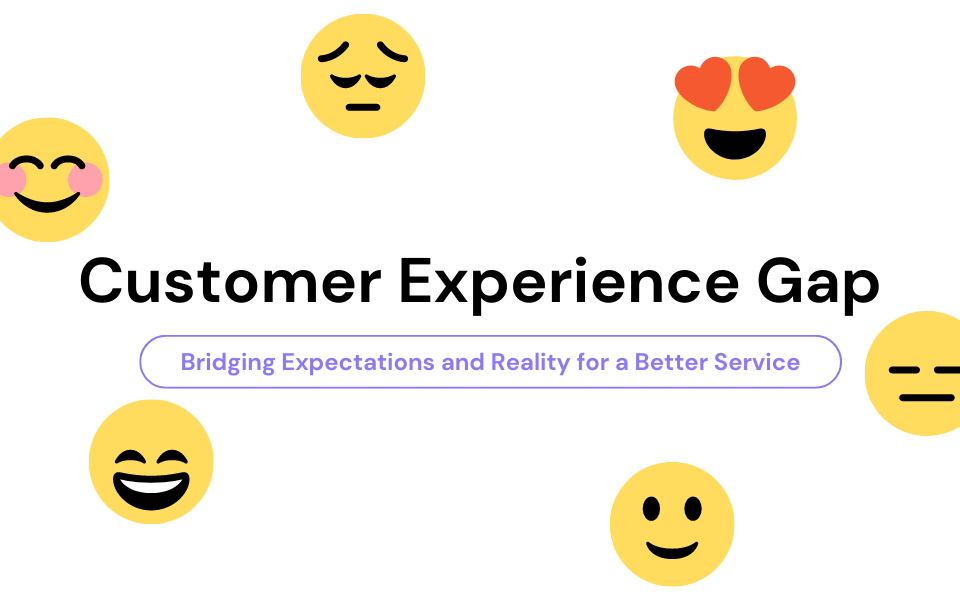 Customer Experience Gap

Bridging Expectations and Reality for a Better Service